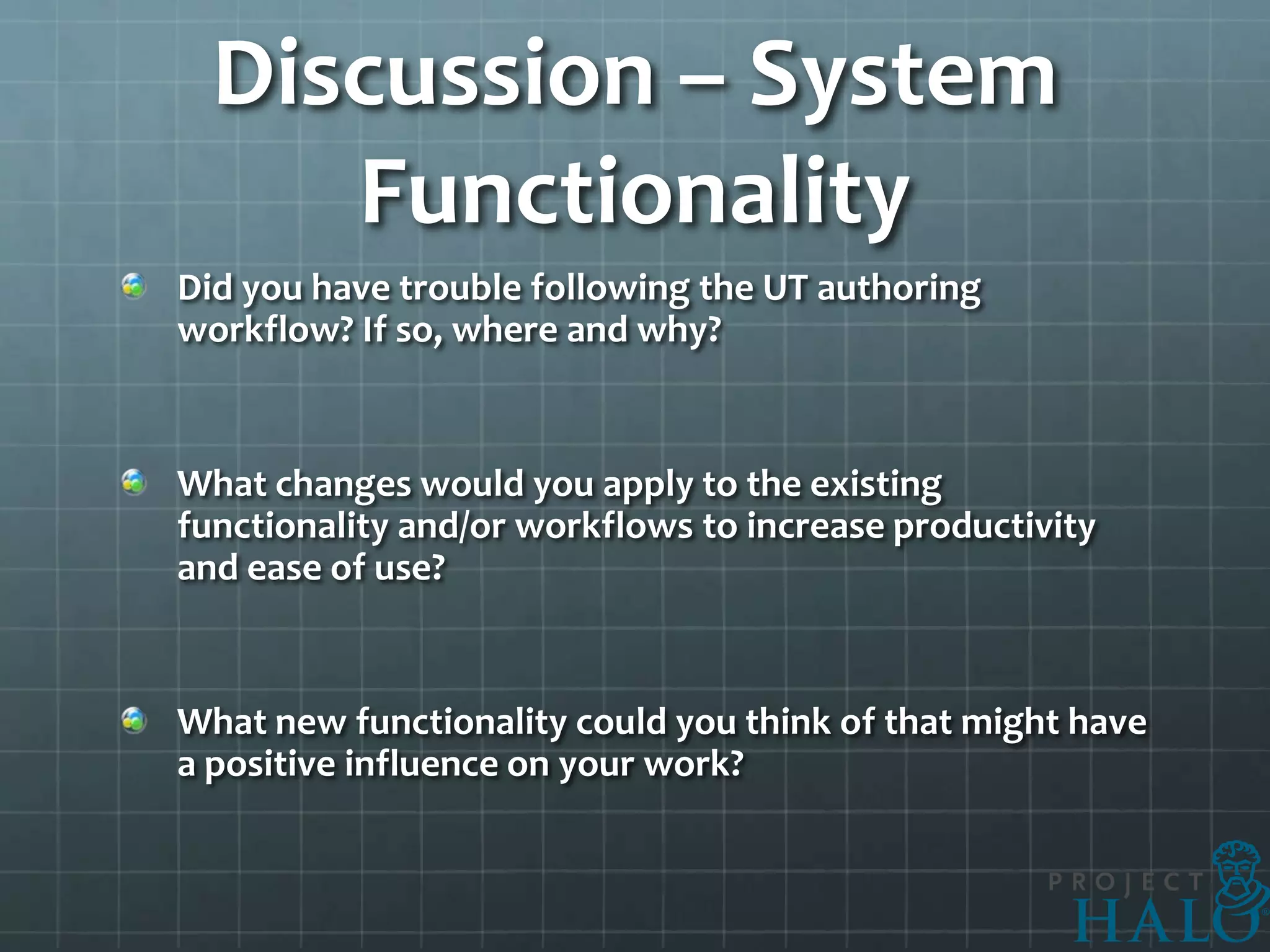 Discussion – System Functionality

Did you have trouble following the UT authoring workflow? If so, where and why?

What changes would you apply to the existing functionality and/or workflows to increase productivity and ease of use?

What new functionality could you think of that might have a positive influence on your work?

PROJECT HALO